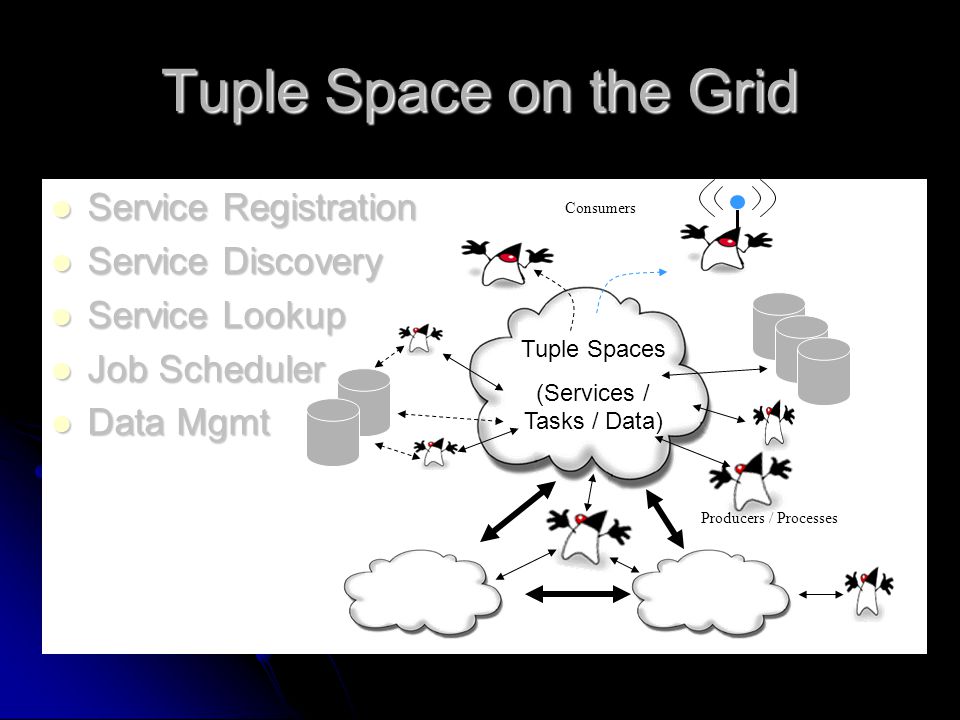 Tuple Space on the Grid

- Service Registration
- Service Discovery
- Service Lookup
- Job Scheduler
- Data Mgmt

Consumers

Tuple Spaces

(Services / Tasks / Data)

Producers / Processes